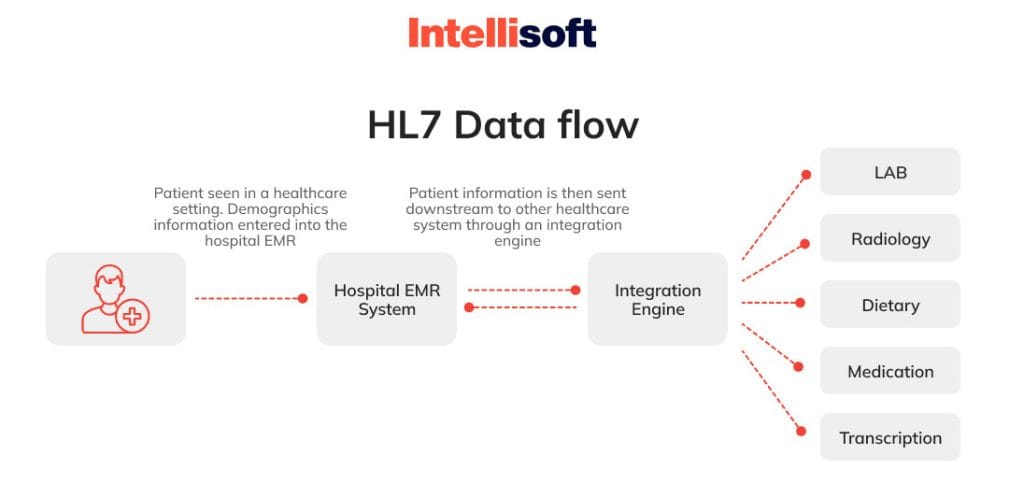 Intellisoft

HL7 Data flow

Patient seen in a healthcare setting. Demographics information entered into the hospital EMR

Patient information is then sent downstream to other healthcare system through an integration engine

Hospital EMR System

Integration Engine

LAB

Radiology

Dietary

Medication

Transcription